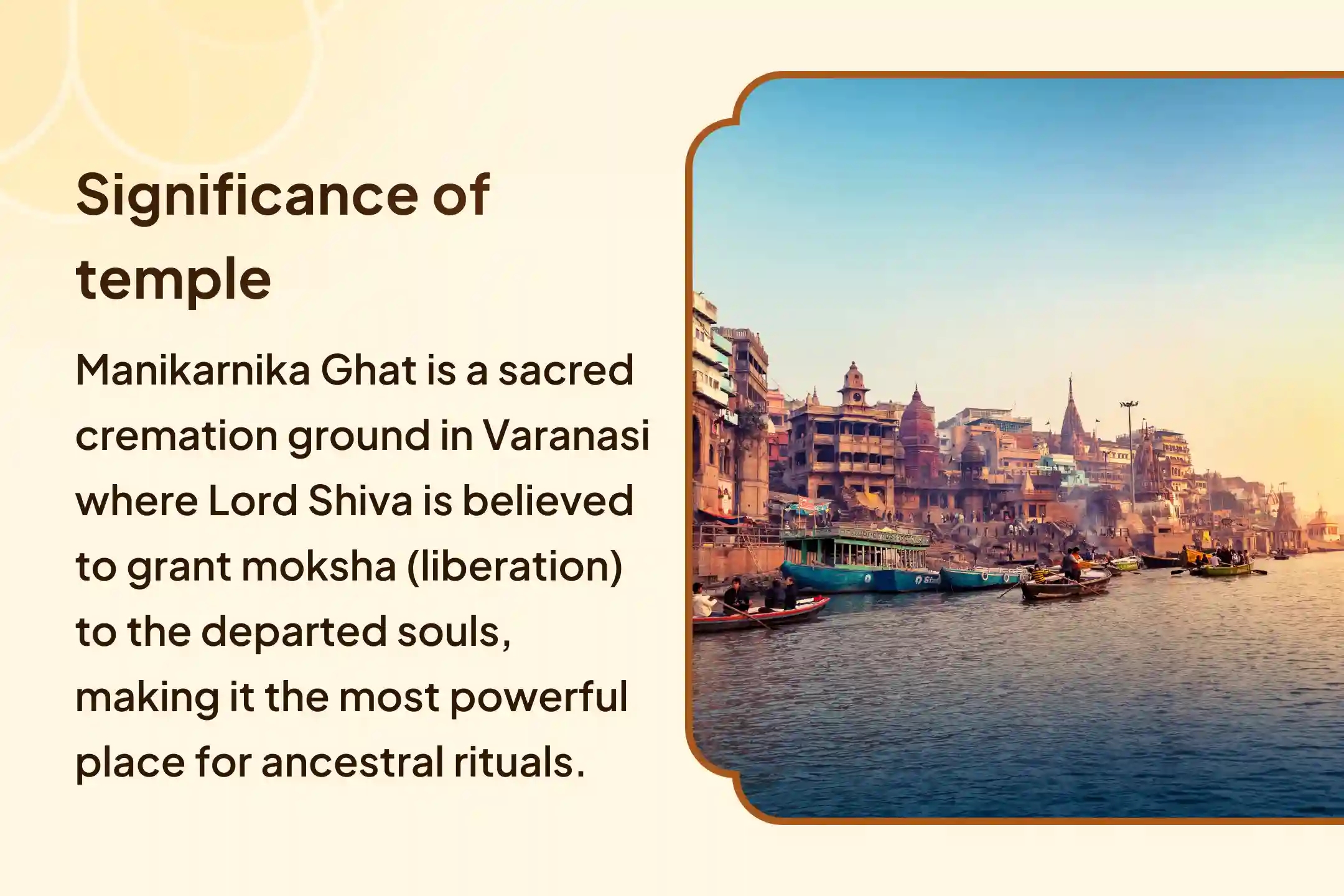 Significance of temple

Manikarnika Ghat is a sacred cremation ground in Varanasi where Lord Shiva is believed to grant moksha (liberation) to the departed souls, making it the most powerful place for ancestral rituals.